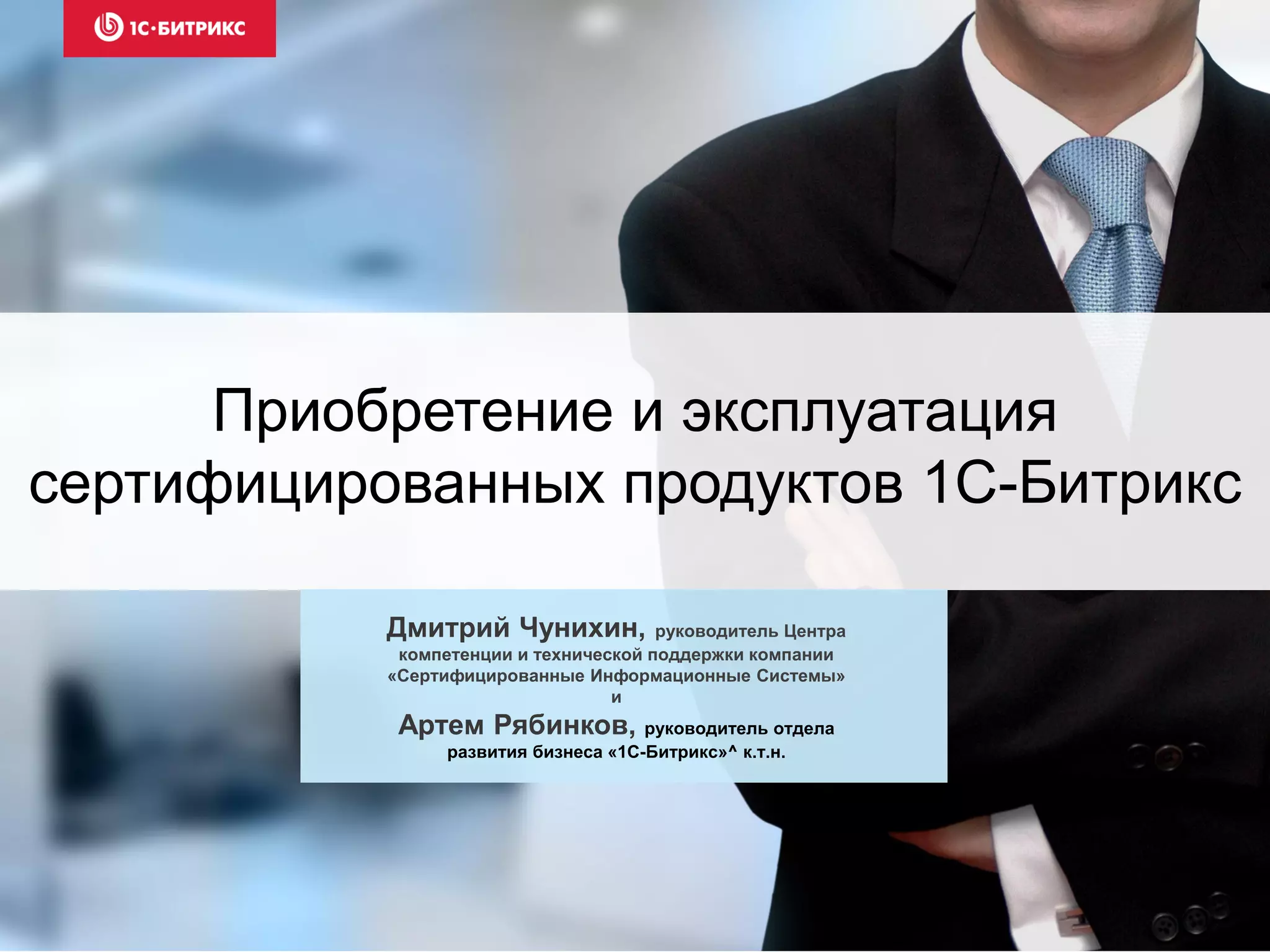 1С·БИТРИКС

Приобретение и эксплуатация сертифицированных продуктов 1С-Битрикс

Дмитрий Чунихин, руководитель Центра компетенции и технической поддержки компании «Сертифицированные Информационные Системы»
и
Артем Рябинков, руководитель отдела развития бизнеса «1С-Битрикс»^ к.т.н.